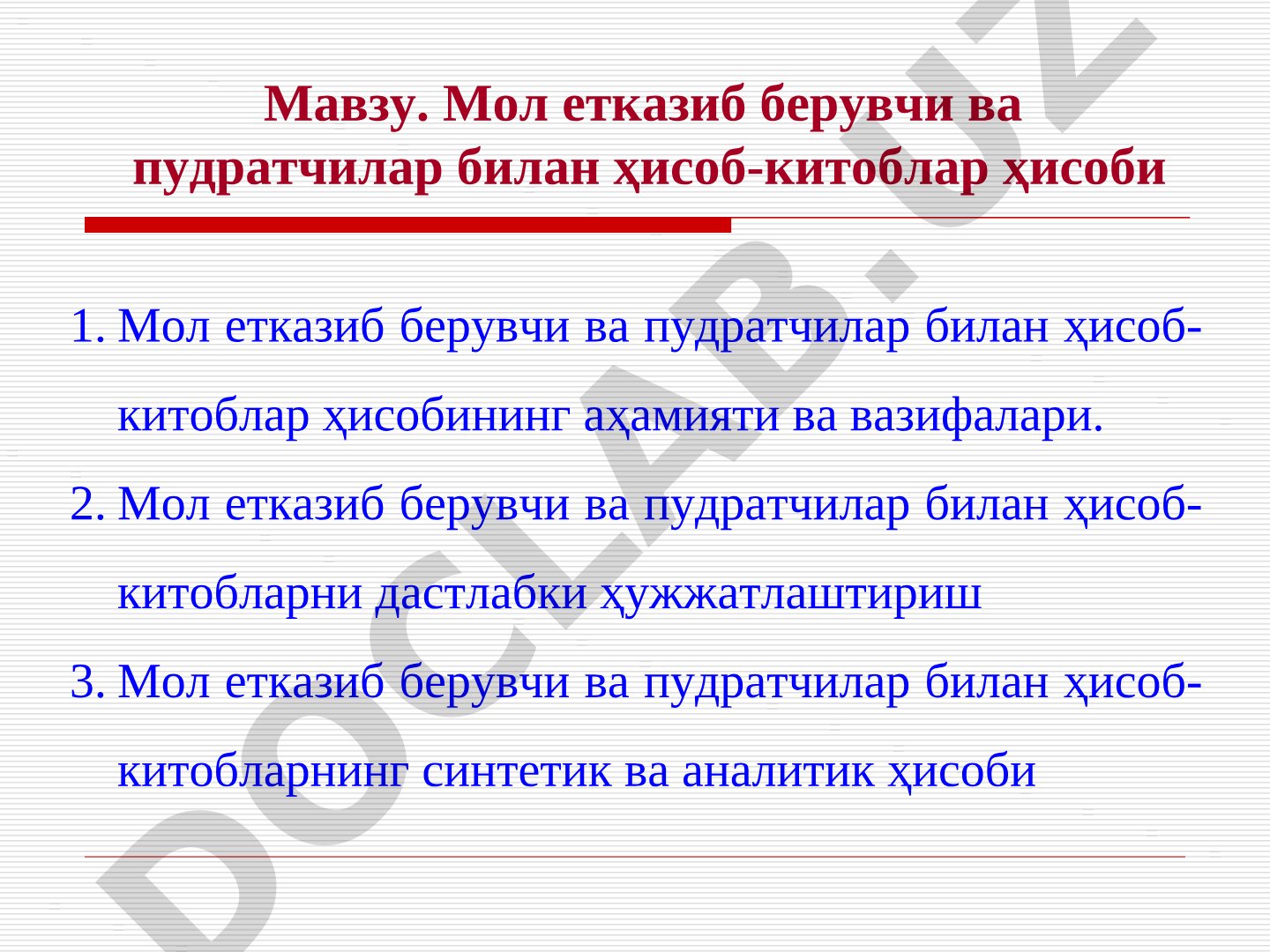 Мавзу. Мол етказиб берувчи ва пудратчилар билан ҳисоб-китоблар ҳисоби

1. Мол етказиб берувчи ва пудратчилар билан ҳисоб-китоблар ҳисобининг аҳамияти ва вазифалари.
2. Мол етказиб берувчи ва пудратчилар билан ҳисоб-китобларни дастлабки ҳужжатлаштириш
3. Мол етказиб берувчи ва пудратчилар билан ҳисоб-китобларнинг синтетик ва аналитик ҳисоби

DOCLAB.UZ